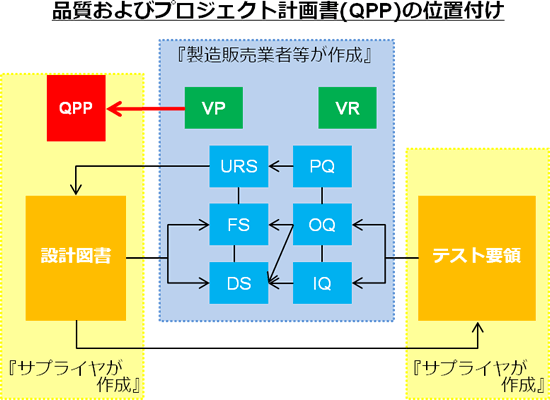 品質およびプロジェクト計画書(QPP)の位置付け

『製造販売業者等が作成』

QPP

VP

VR

URS

PQ

FS

OQ

DS

IQ

設計図書

テスト要領

『サプライヤが作成』

『サプライヤが作成』